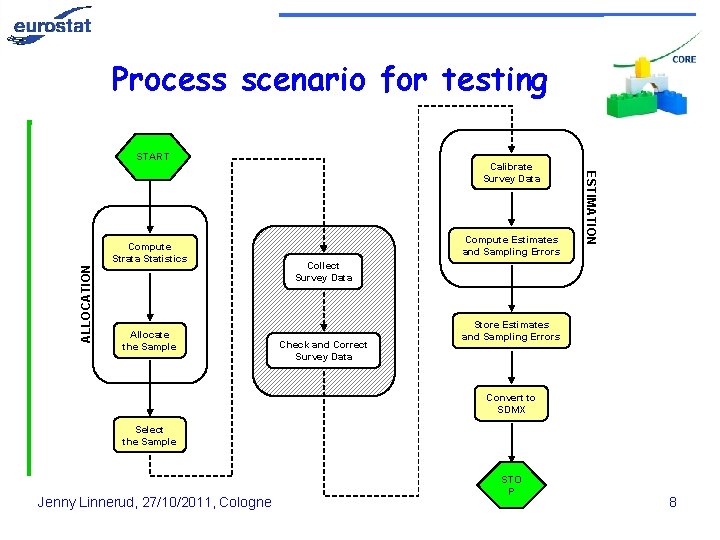 eurostat

CORE

Process scenario for testing

START

ALLOCATION

Compute Strata Statistics

Allocate the Sample

Select the Sample

Collect Survey Data

Check and Correct Survey Data

ESTIMATION

Calibrate Survey Data

Compute Estimates and Sampling Errors

Store Estimates and Sampling Errors

Convert to SDMX

STO P

Jenny Linnerud, 27/10/2011, Cologne

8